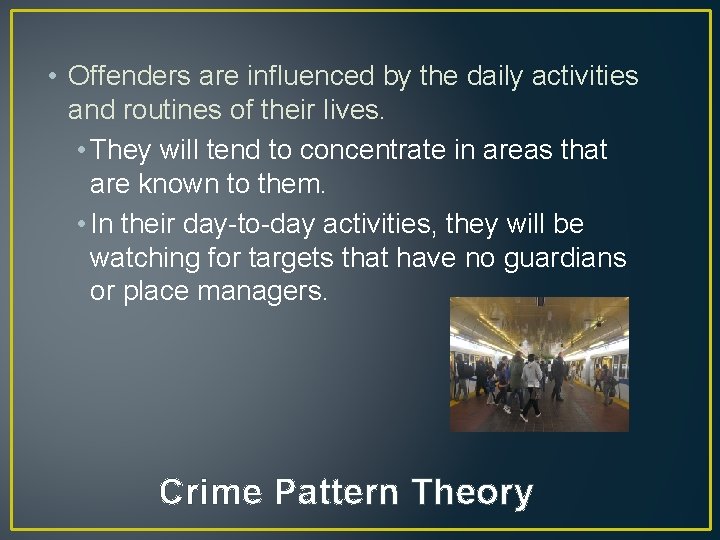 • Offenders are influenced by the daily activities and routines of their lives.
• They will tend to concentrate in areas that are known to them.
• In their day-to-day activities, they will be watching for targets that have no guardians or place managers.

Crime Pattern Theory